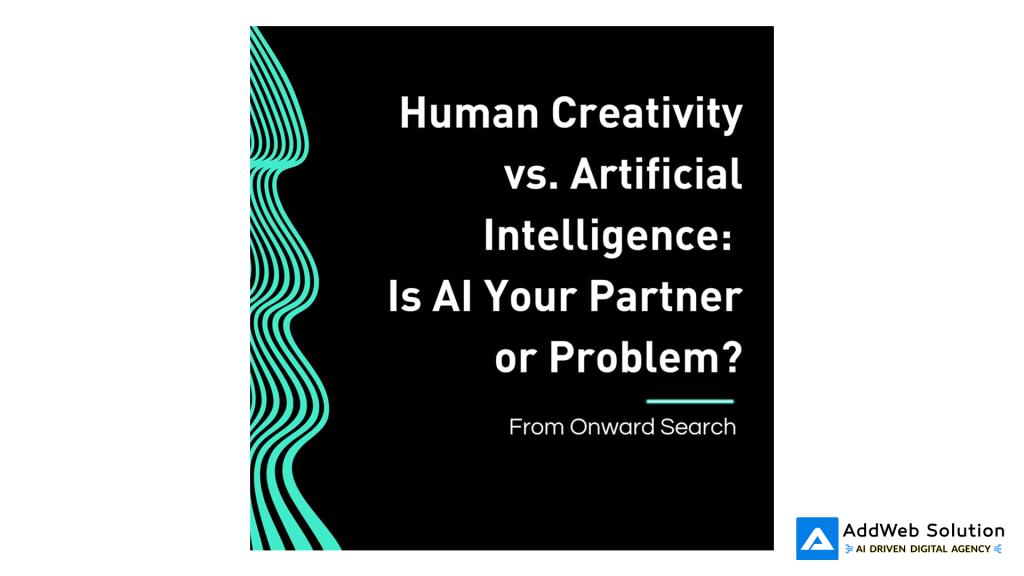 Human Creativity vs. Artificial Intelligence: Is AI Your Partner or Problem?

From Onward Search

AddWeb Solution
AI DRIVEN DIGITAL AGENCY